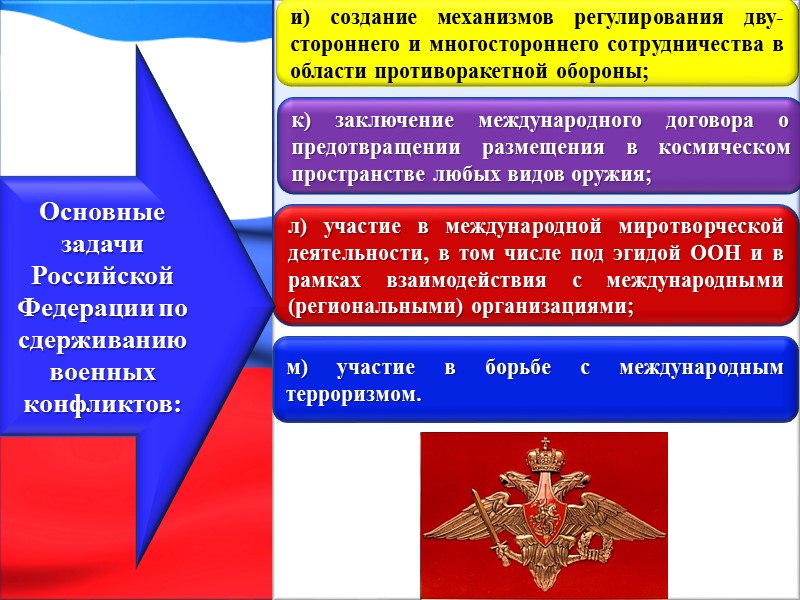 Основные задачи Российской Федерации по сдерживанию военных конфликтов:

и) создание механизмов регулирования двустороннего и многостороннего сотрудничества в области противоракетной обороны;

к) заключение международного договора о предотвращении размещения в космическом пространстве любых видов оружия;

л) участие в международной миротворческой деятельности, в том числе под эгидой ООН и в рамках взаимодействия с международными (региональными) организациями;

м) участие в борьбе с международным терроризмом.